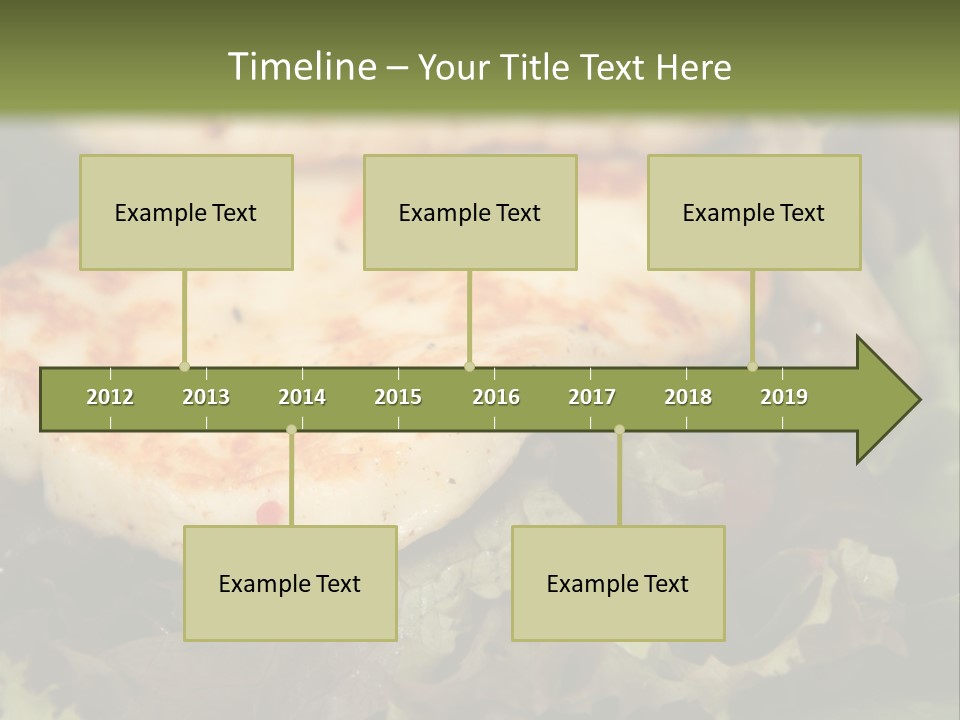 Timeline – Your Title Text Here

Example Text

Example Text

Example Text

2012 2013 2014 2015 2016 2017 2018 2019

Example Text

Example Text